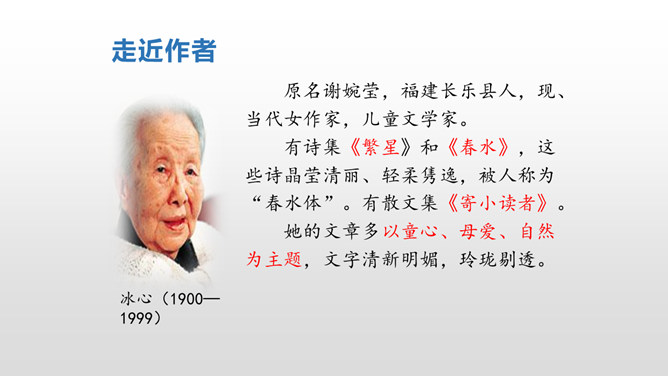 走近作者

原名谢婉莹，福建长乐县人，现、当代女作家，儿童文学家。

有诗集《繁星》和《春水》，这些诗晶莹清丽、轻柔隽逸，被人称为“春水体”。有散文集《寄小读者》。

她的文章多以童心、母爱、自然为主题，文字清新明媚，玲珑剔透。

冰心（1900—1999）